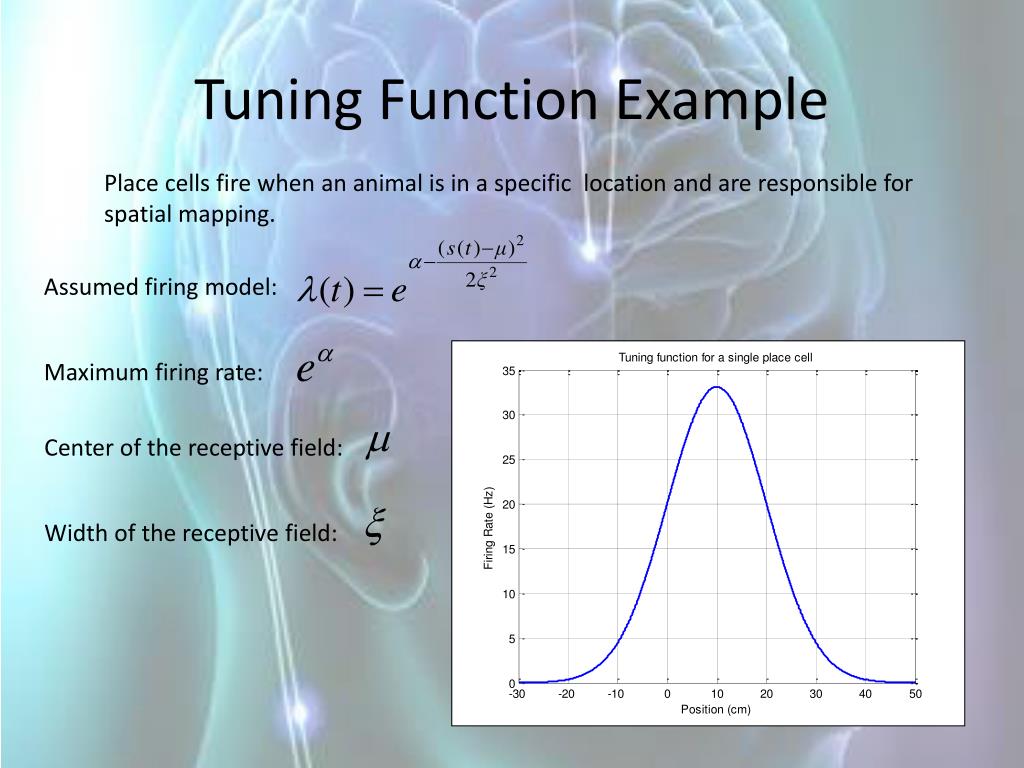 Tuning Function Example

Place cells fire when an animal is in a specific location and are responsible for spatial mapping.

Assumed firing model: $\lambda(t) = e^{\alpha - \frac{(s(t)-\mu)^2}{2\xi^2}}$

Maximum firing rate: $e^{\alpha}$

Center of the receptive field: $\mu$

Width of the receptive field: $\xi$

Tuning function for a single place cell

Firing Rate (Hz)

35
30
25
20
15
10
5
0

-30 -20 -10 0 10 20 30 40 50

Position (cm)